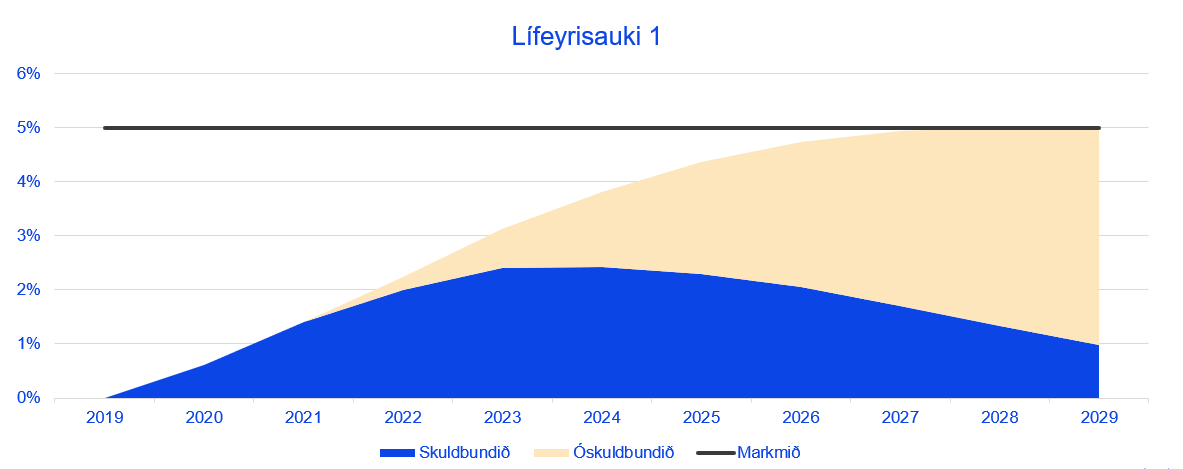 Lífeyrisauki 1

6%
5%
4%
3%
2%
1%
0%

2019 2020 2021 2022 2023 2024 2025 2026 2027 2028 2029

Skuldbundið Óskuldbundið Markmið